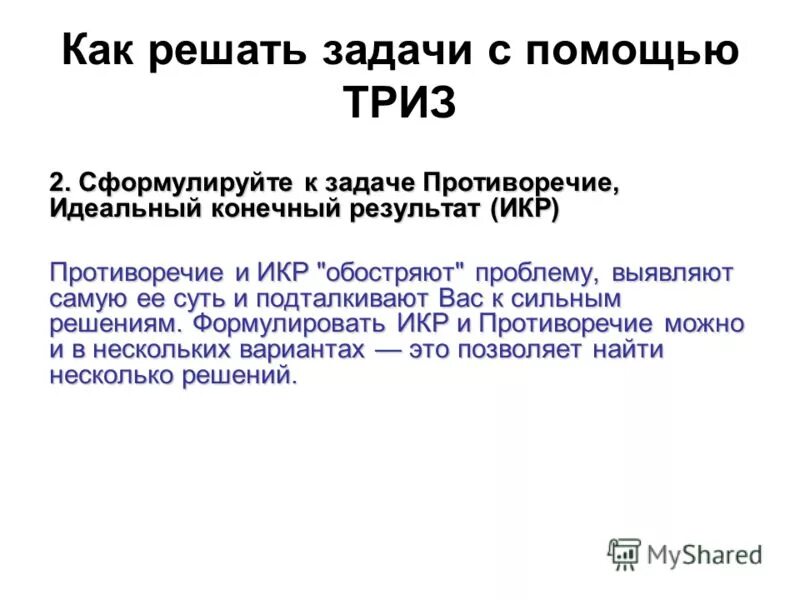 Как решать задачи с помощью ТРИЗ

2. Сформулируйте к задаче Противоречие, Идеальный конечный результат (ИКР)

Противоречие и ИКР "обостряют" проблему, выявляют самую ее суть и подталкивают Вас к сильным решениям. Формулировать ИКР и Противоречие можно и в нескольких вариантах — это позволяет найти несколько решений.

MyShared